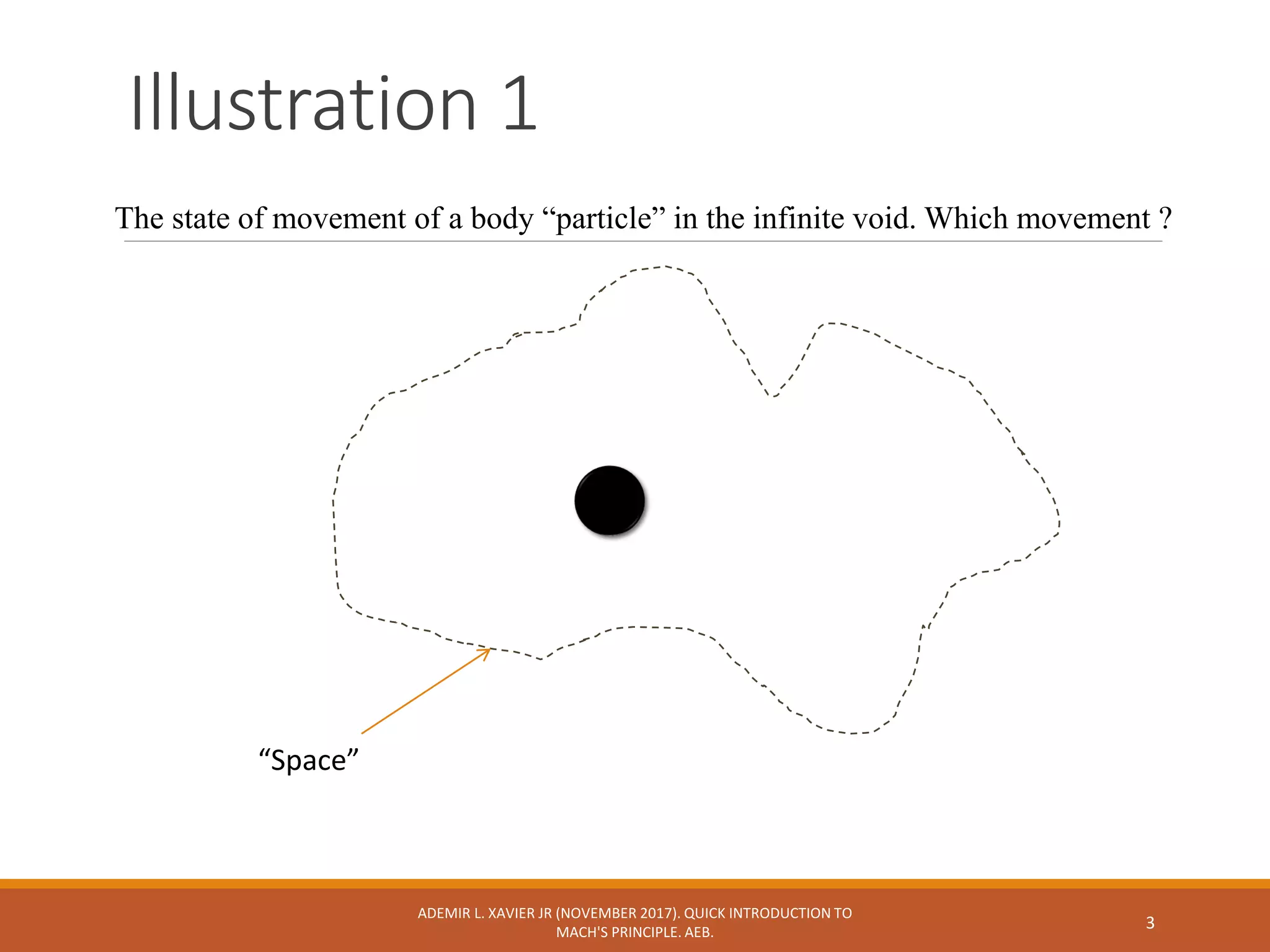 Illustration 1

The state of movement of a body “particle” in the infinite void. Which movement ?

“Space”

ADEMIR L. XAVIER JR (NOVEMBER 2017). QUICK INTRODUCTION TO MACH'S PRINCIPLE. AEB.

3